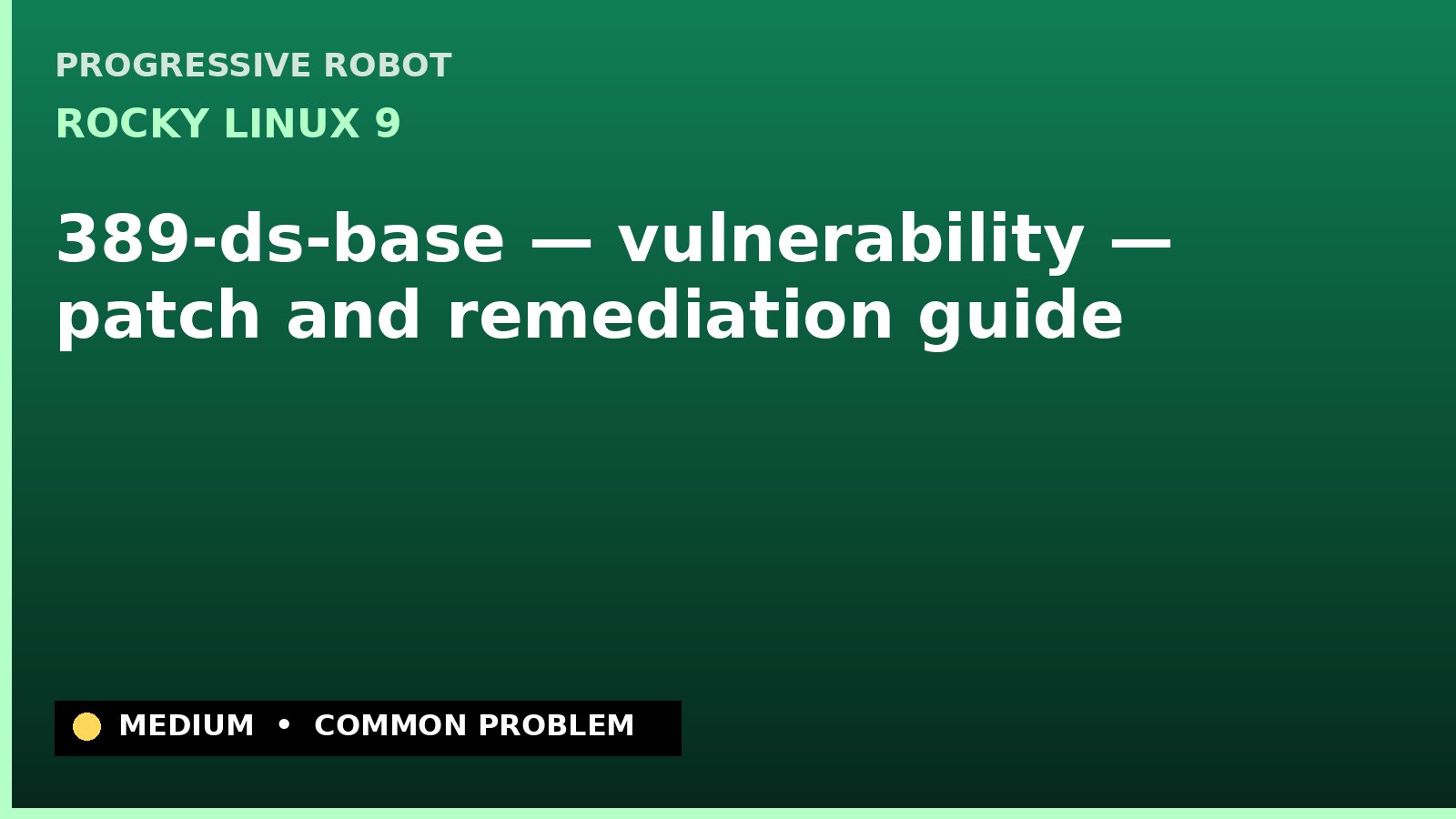 PROGRESSIVE ROBOT
ROCKY LINUX 9

389-ds-base — vulnerability — patch and remediation guide

MEDIUM • COMMON PROBLEM